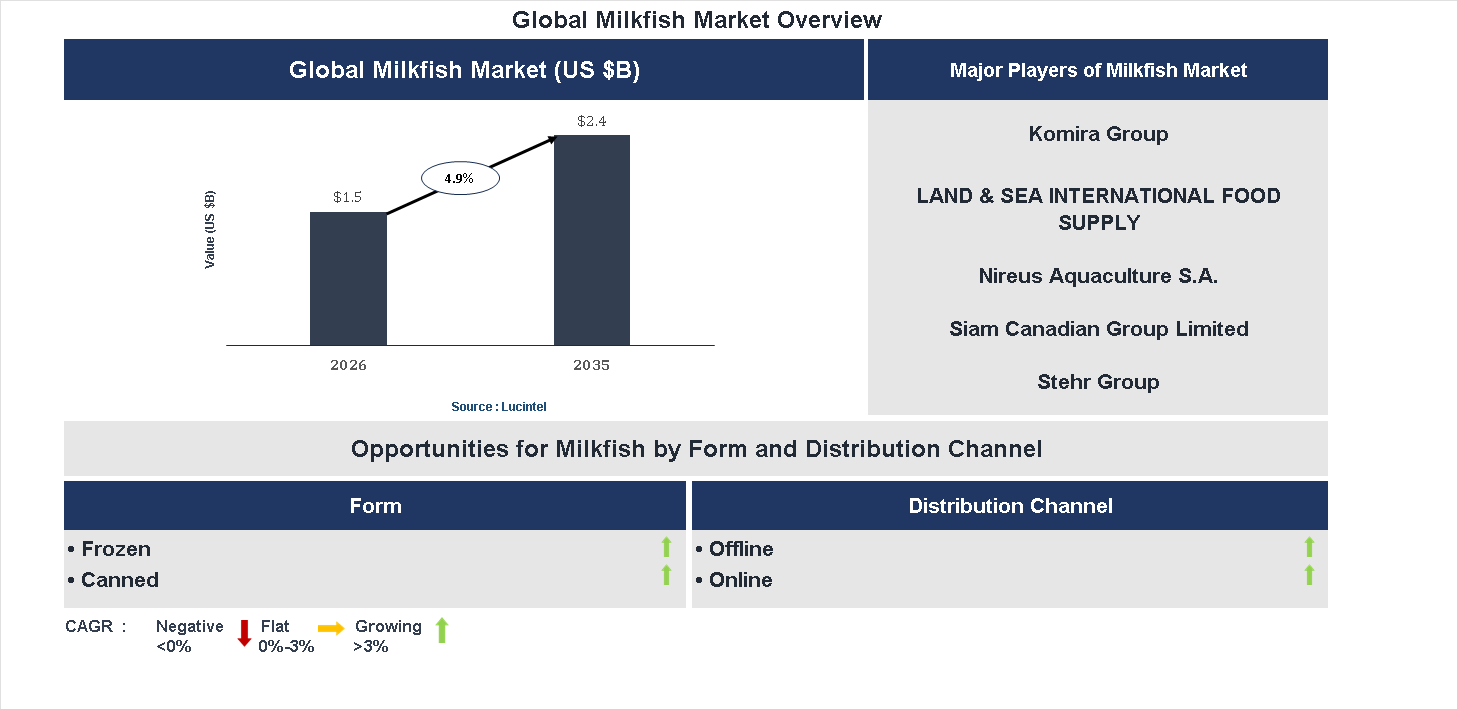 Global Milkfish Market Overview

Global Milkfish Market (US $B)

Value (US $B)

$1.5

4.9%

$2.4

2026

2035

Source : Lucintel

Major Players of Milkfish Market

Komira Group

LAND & SEA INTERNATIONAL FOOD SUPPLY

Nireus Aquaculture S.A.

Siam Canadian Group Limited

Stehr Group

Opportunities for Milkfish by Form and Distribution Channel

Form

• Frozen

• Canned

Distribution Channel

• Offline

• Online

CAGR : Negative <0% Flat 0%-3% Growing >3%